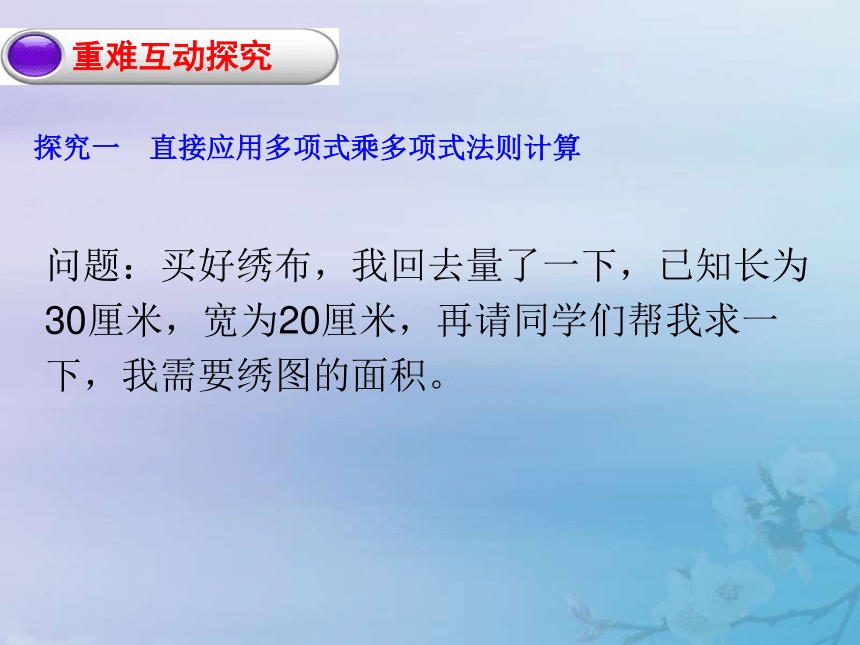 重难互动探究

探究一　直接应用多项式乘多项式法则计算

问题：买好绣布，我回去量了一下，已知长为30厘米，宽为20厘米，再请同学们帮我求一下，我需要绣图的面积。